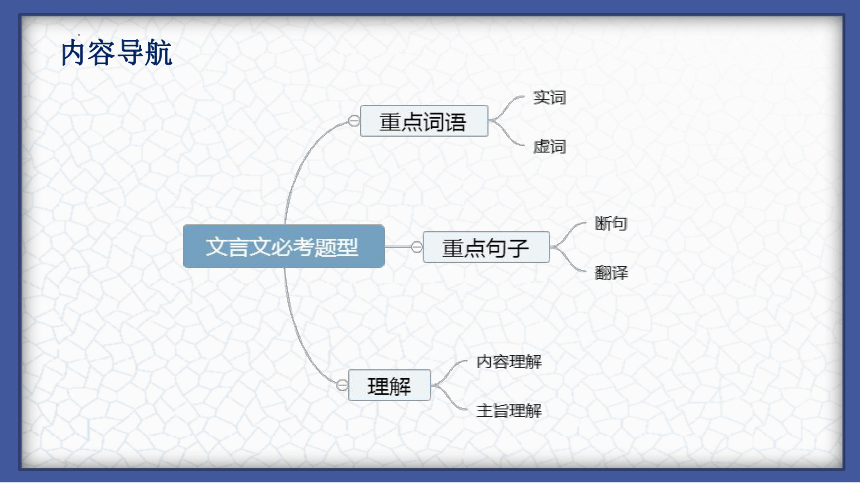 内容导航

文言文必考题型

重点词语
实词
虚词

重点句子
断句
翻译

理解
内容理解
主旨理解